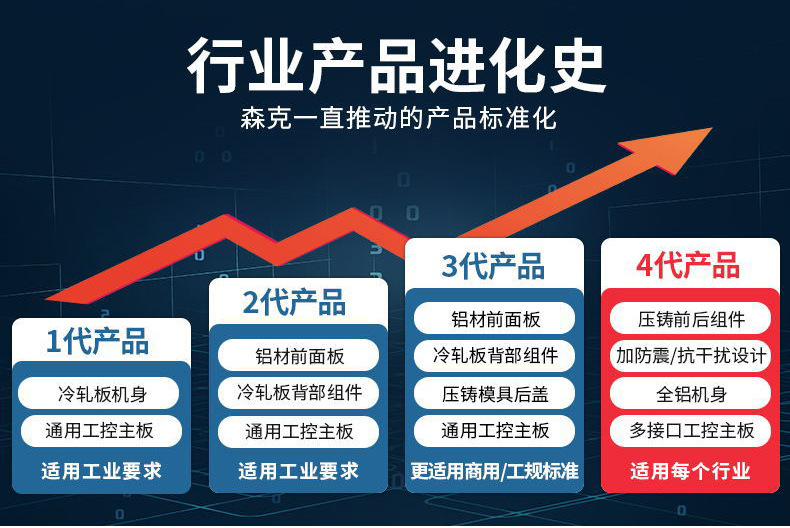 行业产品进化史

森克一直推动的产品标准化

1代产品

冷轧板机身

通用工控主板

适用工业要求

2代产品

铝材前面板

冷轧板背部组件

通用工控主板

适用工业要求

3代产品

铝材前面板

冷轧板背部组件

压铸模具后盖

通用工控主板

更适用商用/工规标准

4代产品

压铸前后组件

加防震/抗干扰设计

全铝机身

多接口工控主板

适用每个行业